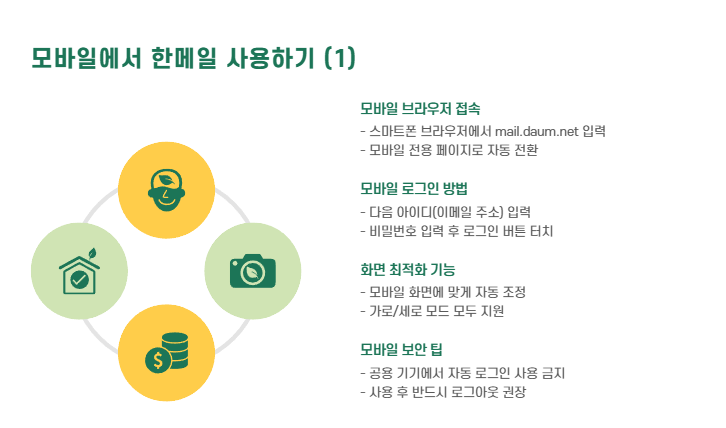 모바일에서 한메일 사용하기 (1)

모바일 브라우저 접속
- 스마트폰 브라우저에서 mail.daum.net 입력
- 모바일 전용 페이지로 자동 전환

모바일 로그인 방법
- 다음 아이디(이메일 주소) 입력
- 비밀번호 입력 후 로그인 버튼 터치

화면 최적화 기능
- 모바일 화면에 맞게 자동 조정
- 가로/세로 모드 모두 지원

모바일 보안 팁
- 공용 기기에서 자동 로그인 사용 금지
- 사용 후 반드시 로그아웃 권장